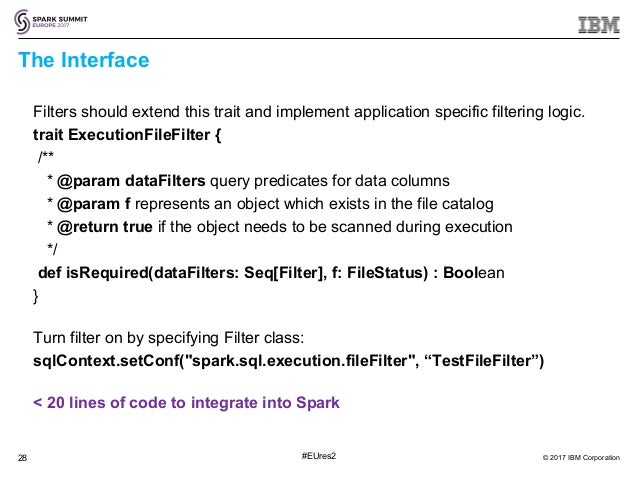 SPARK SUMMIT
EUROPE 2017

IBM

The Interface

Filters should extend this trait and implement application specific filtering logic.
trait ExecutionFileFilter {
/**
* @param dataFilters query predicates for data columns
* @param f represents an object which exists in the file catalog
* @return true if the object needs to be scanned during execution
*/
def isRequired(dataFilters: Seq[Filter], f: FileStatus) : Boolean
}

Turn filter on by specifying Filter class:
sqlContext.setConf("spark.sql.execution.fileFilter", “TestFileFilter”)

< 20 lines of code to integrate into Spark

28

#EUres2

© 2017 IBM Corporation